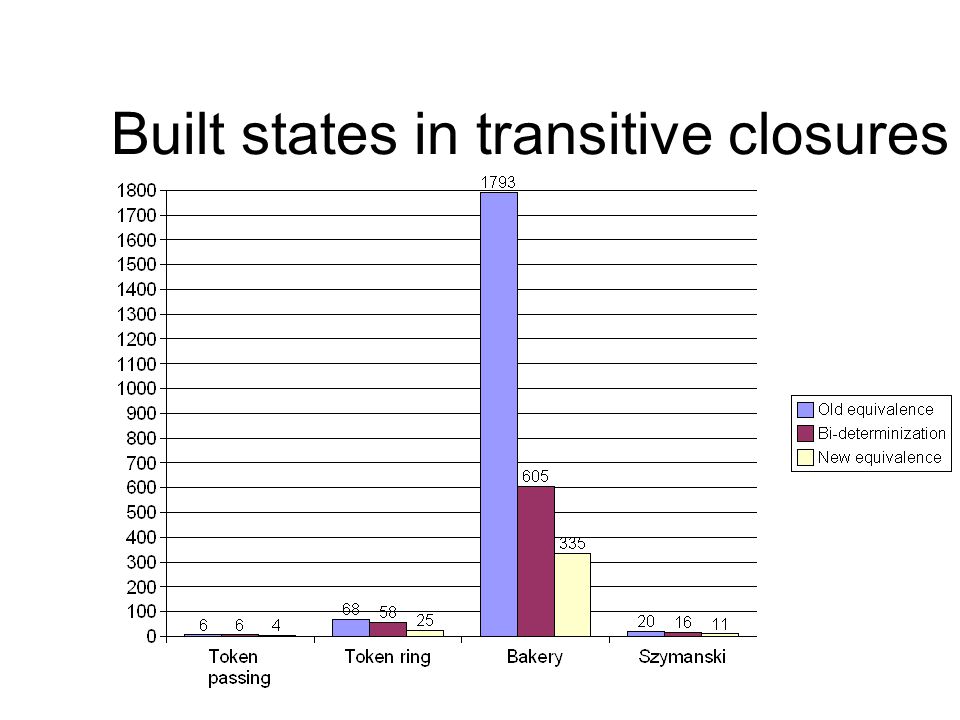 Built states in transitive closures

1800
1700
1600
1500
1400
1300
1200
1100
1000
900
800
700
600
500
400
300
200
100
0

6 6 4
68 58 25
1793 605 335
20 16 11

Token passing
Token ring
Bakery
Szymanski

Old equivalence
Bi-determinization
New equivalence